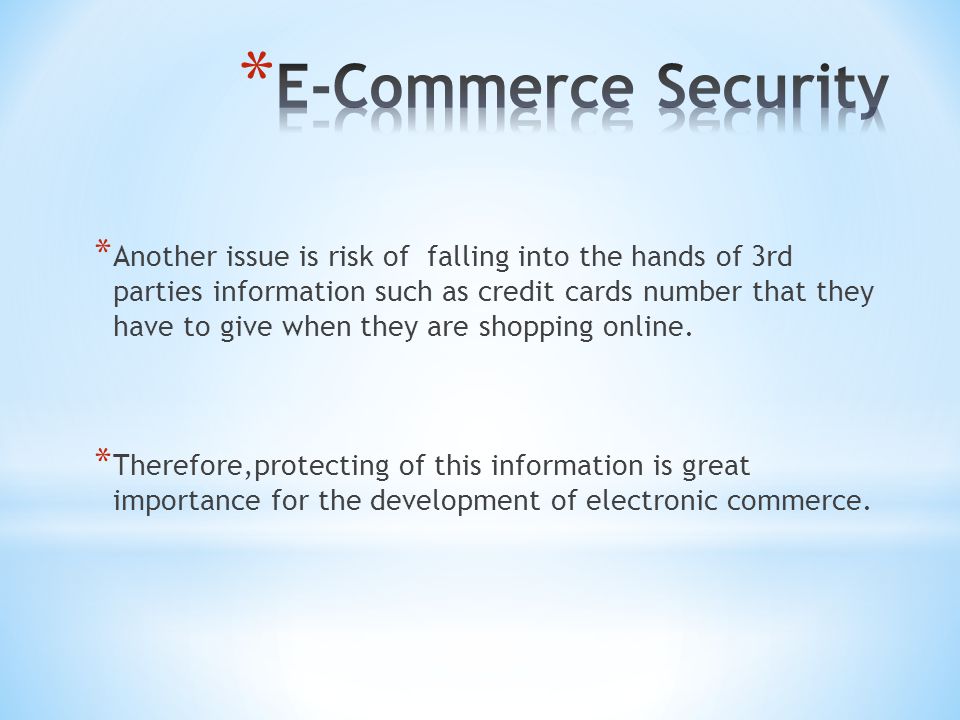 *E-Commerce Security

*Another issue is risk of falling into the hands of 3rd parties information such as credit cards number that they have to give when they are shopping online.

*Therefore,protecting of this information is great importance for the development of electronic commerce.